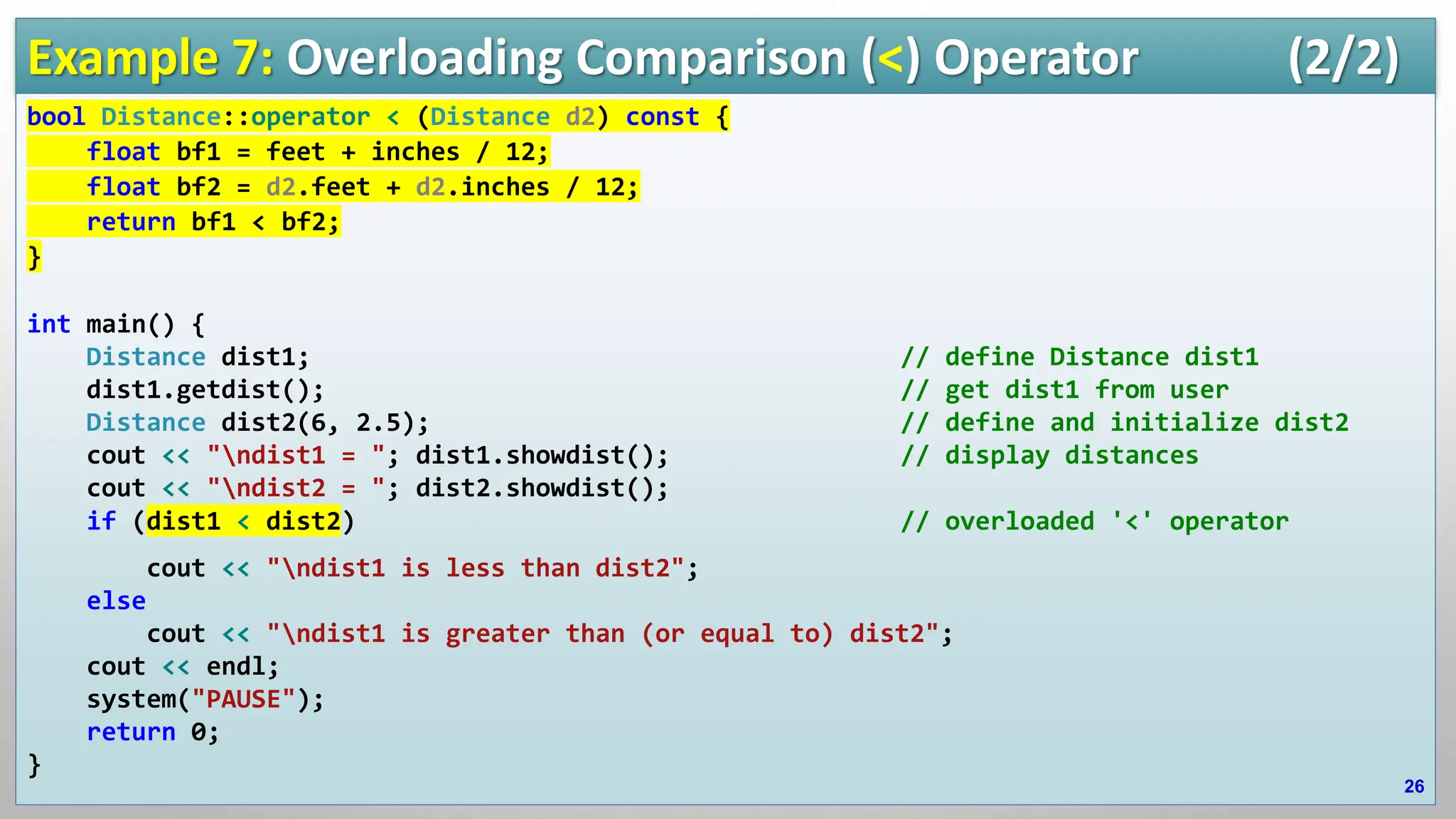 Example 7: Overloading Comparison (<) Operator (2/2)

bool Distance::operator < (Distance d2) const {
    float bf1 = feet + inches / 12;
    float bf2 = d2.feet + d2.inches / 12;
    return bf1 < bf2;
}

int main() {
    Distance dist1;                                  // define Distance dist1
    dist1.getdist();                                 // get dist1 from user
    Distance dist2(6, 2.5);                          // define and initialize dist2
    cout << "\ndist1 = "; dist1.showdist();          // display distances
    cout << "\ndist2 = "; dist2.showdist();
    if (dist1 < dist2)                               // overloaded '<' operator
        cout << "\ndist1 is less than dist2";
    else
        cout << "\ndist1 is greater than (or equal to) dist2";
    cout << endl;
    system("PAUSE");
    return 0;
}

26